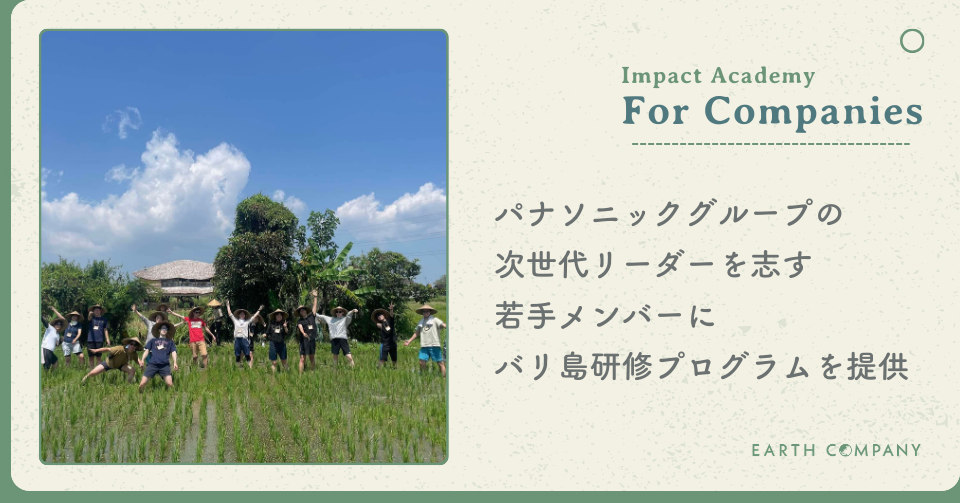 Impact Academy
For Companies

パナソニックグループの
次世代リーダーを志す
若手メンバーに
バリ島研修プログラムを提供

EARTH COMPANY